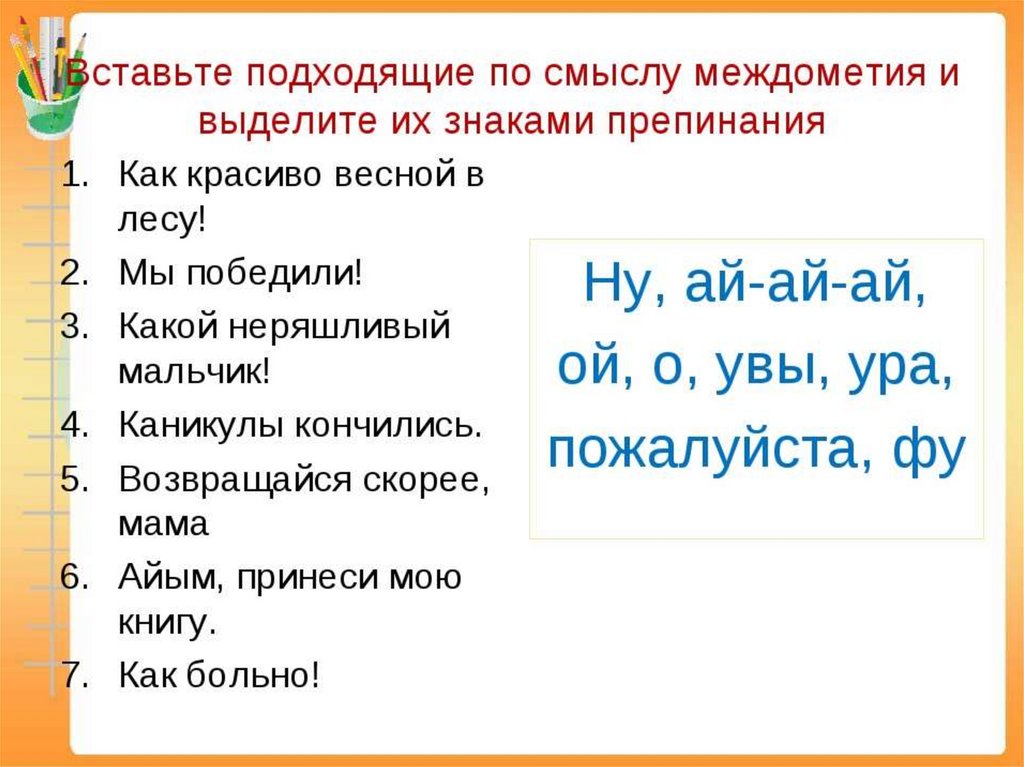 Вставьте подходящие по смыслу междометия и выделите их знаками препинания

1. Как красиво весной в лесу!
2. Мы победили!
3. Какой неряшливый мальчик!
4. Каникулы кончились.
5. Возвращайся скорее, мама
6. Айым, принеси мою книгу.
7. Как больно!

Ну, ай-ай-ай, ой, о, увы, ура, пожалуйста, фу